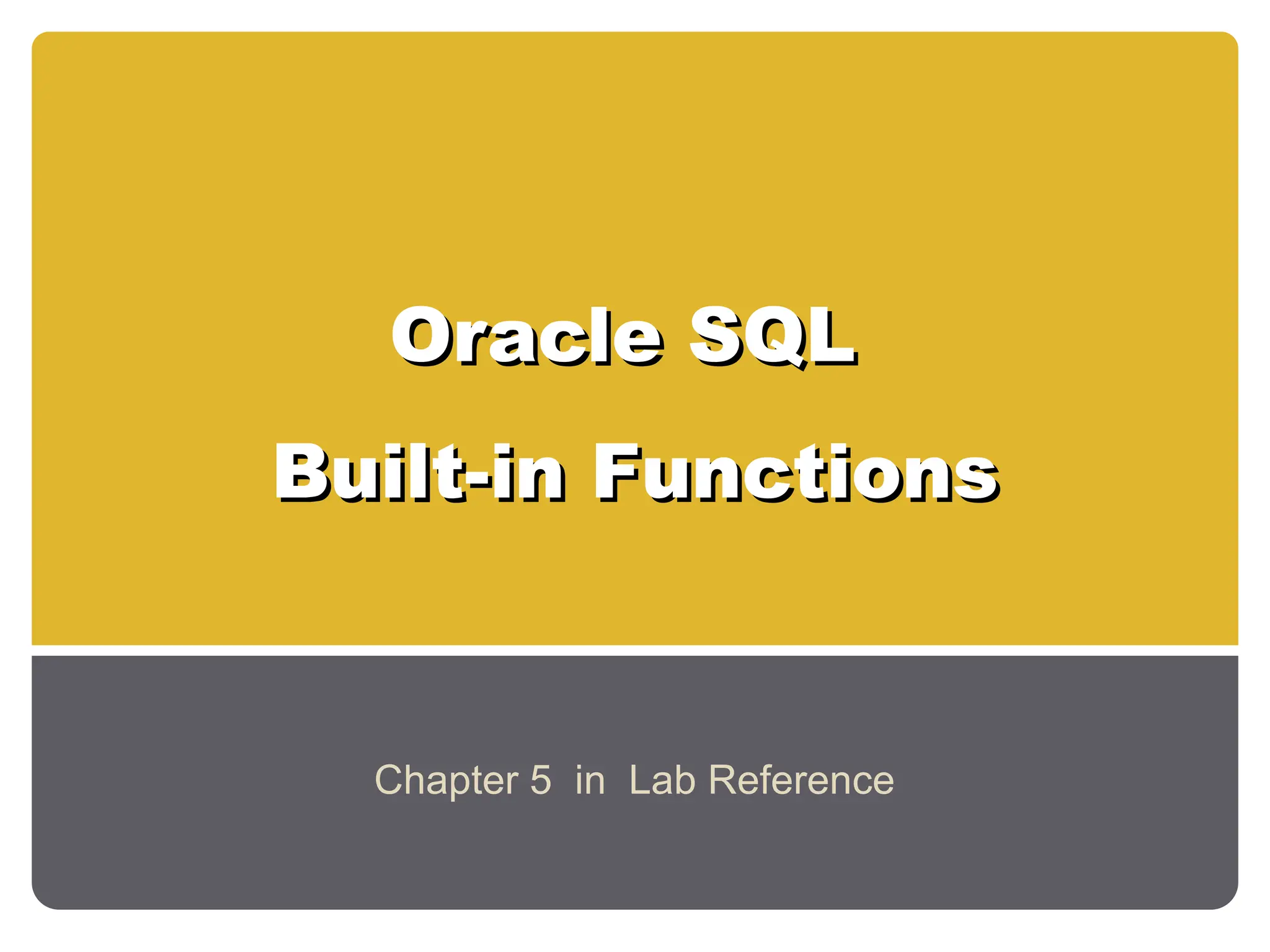 Oracle SQL

Built-in Functions

Chapter 5 in Lab Reference